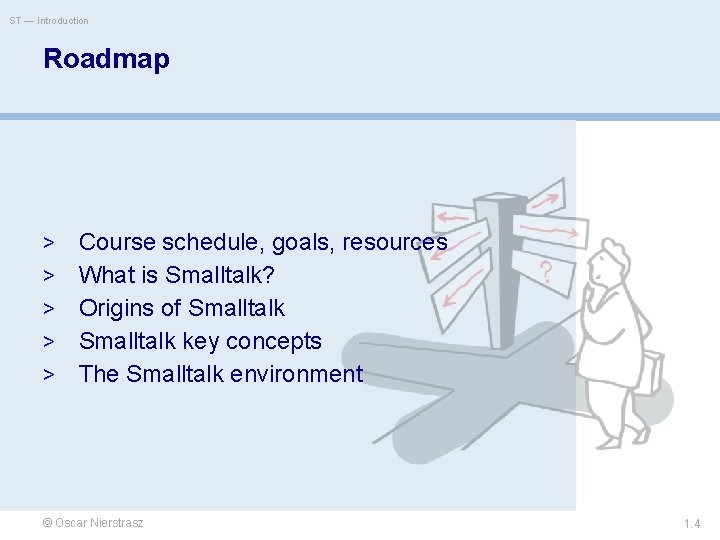 ST — Introduction

Roadmap

> Course schedule, goals, resources
> What is Smalltalk?
> Origins of Smalltalk
> Smalltalk key concepts
> The Smalltalk environment

?

© Oscar Nierstrasz

1.4